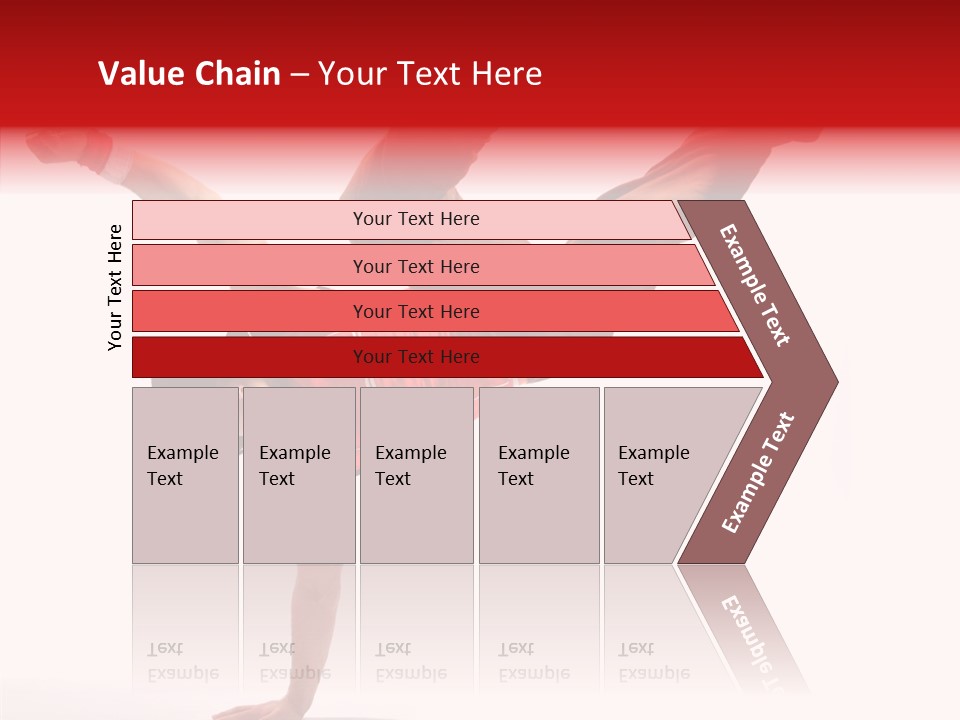 Value Chain – Your Text Here

Your Text Here

Your Text Here

Your Text Here

Your Text Here

Your Text Here

Example Text

Example Text

Example Text

Example Text

Example Text

Example Text

Example Text